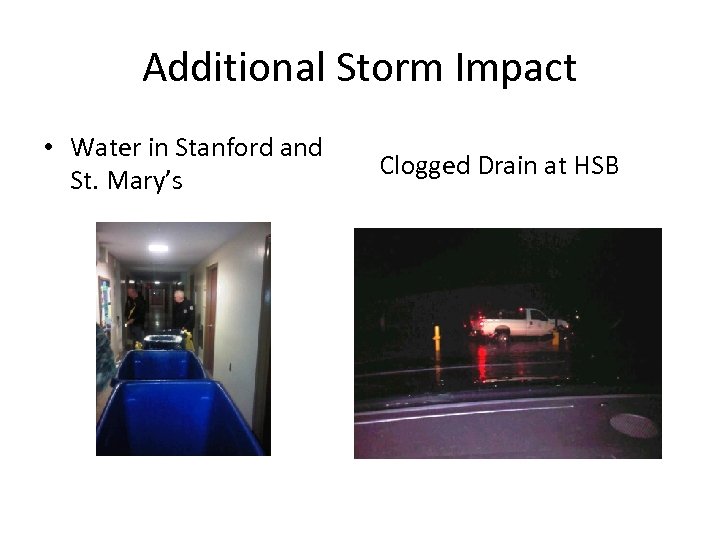 Additional Storm Impact

• Water in Stanford and St. Mary's

Clogged Drain at HSB